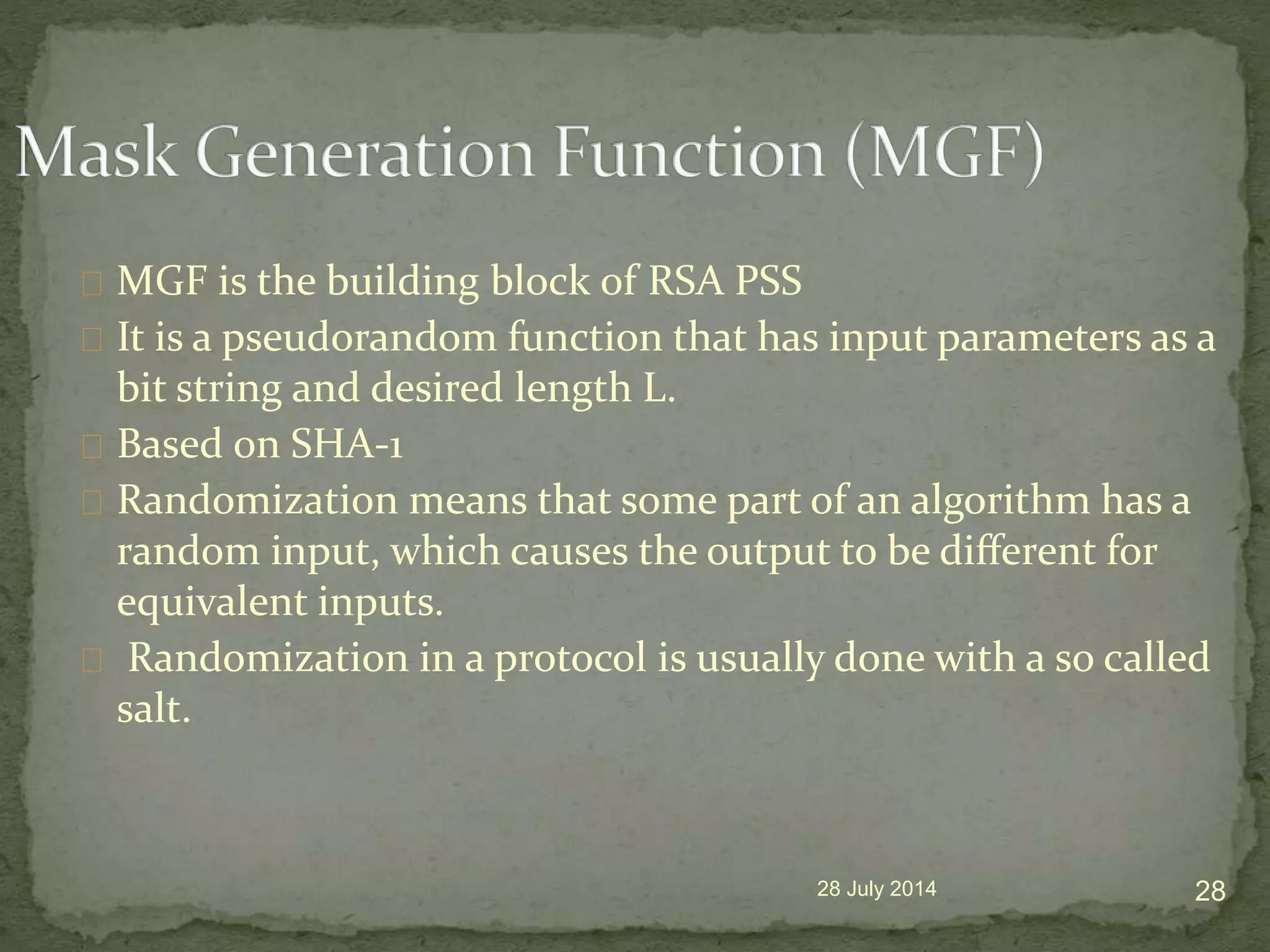 Mask Generation Function (MGF)

MGF is the building block of RSA PSS

It is a pseudorandom function that has input parameters as a bit string and desired length L.

Based on SHA-1

Randomization means that some part of an algorithm has a random input, which causes the output to be different for equivalent inputs.

Randomization in a protocol is usually done with a so called salt.

28 July 2014

28